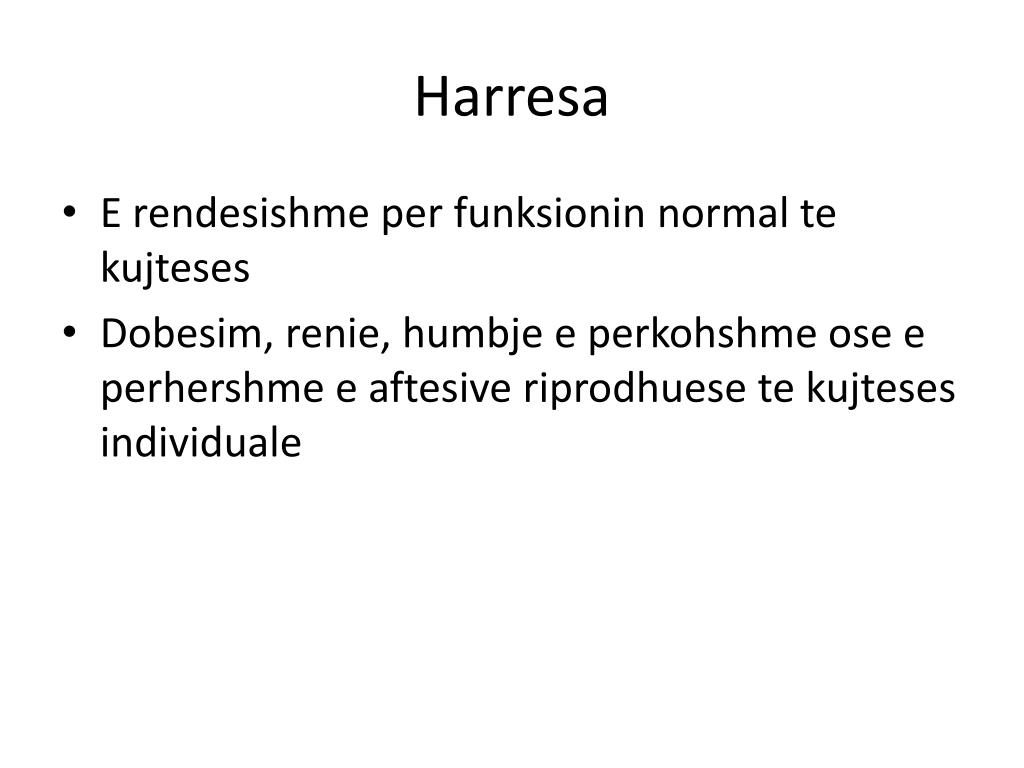 Harresa

• E rendesishme per funksionin normal te kujteses
• Dobesim, renie, humbje e perkohshme ose e perhershme e aftesive riprodhuese te kujteses individuale